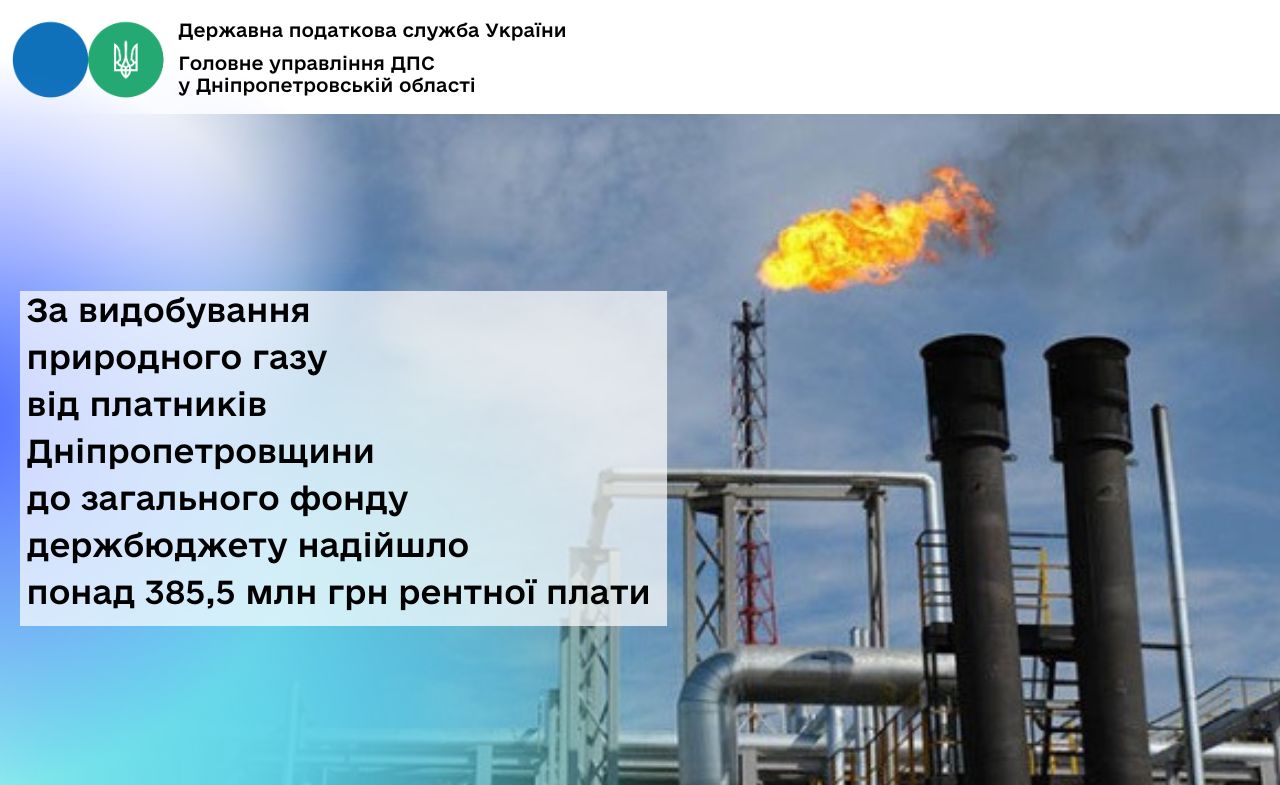 Державна податкова служба України
Головне управління ДПС
у Дніпропетровській області

За видобування природного газу від платників Дніпропетровщини до загального фонду держбюджету надійшло понад 385,5 млн грн рентної плати